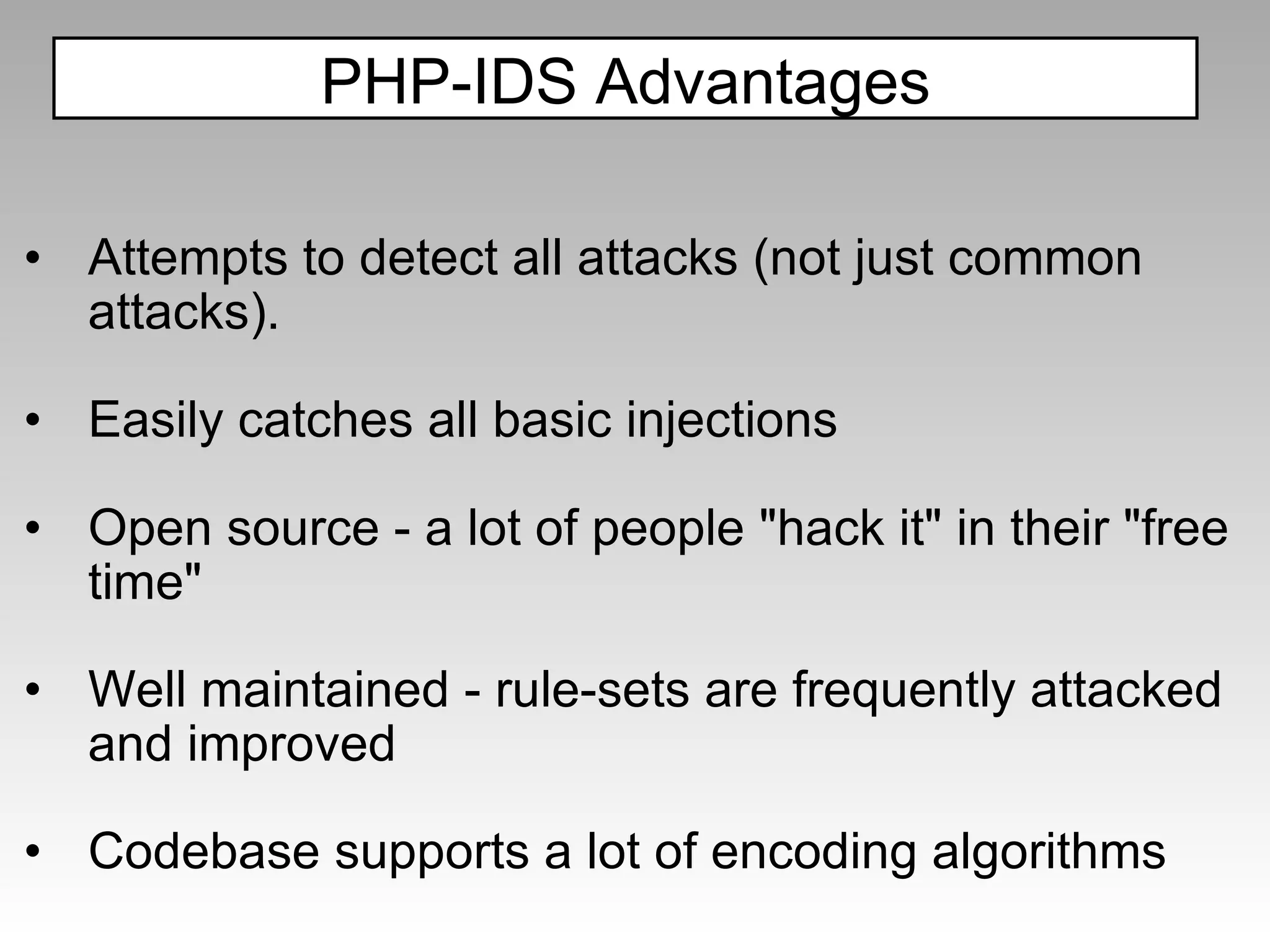 PHP-IDS Advantages

• Attempts to detect all attacks (not just common attacks).

• Easily catches all basic injections

• Open source - a lot of people "hack it" in their "free time"

• Well maintained - rule-sets are frequently attacked and improved

• Codebase supports a lot of encoding algorithms